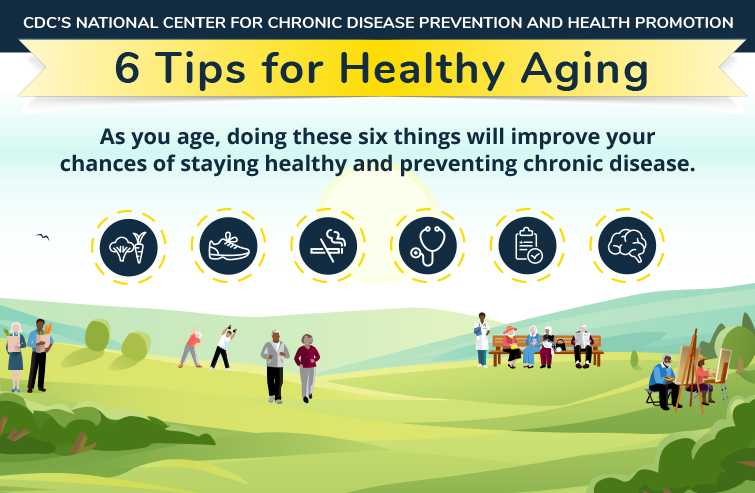 CDC'S NATIONAL CENTER FOR CHRONIC DISEASE PREVENTION AND HEALTH PROMOTION

6 Tips for Healthy Aging

As you age, doing these six things will improve your chances of staying healthy and preventing chronic disease.